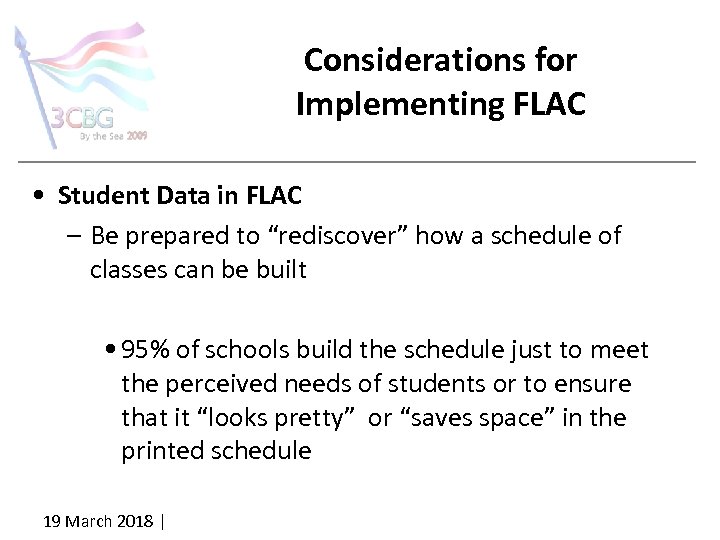 3CBG
By the Sea 2009

Considerations for Implementing FLAC

• Student Data in FLAC
– Be prepared to "rediscover" how a schedule of classes can be built

• 95% of schools build the schedule just to meet the perceived needs of students or to ensure that it "looks pretty" or "saves space" in the printed schedule

19 March 2018 |